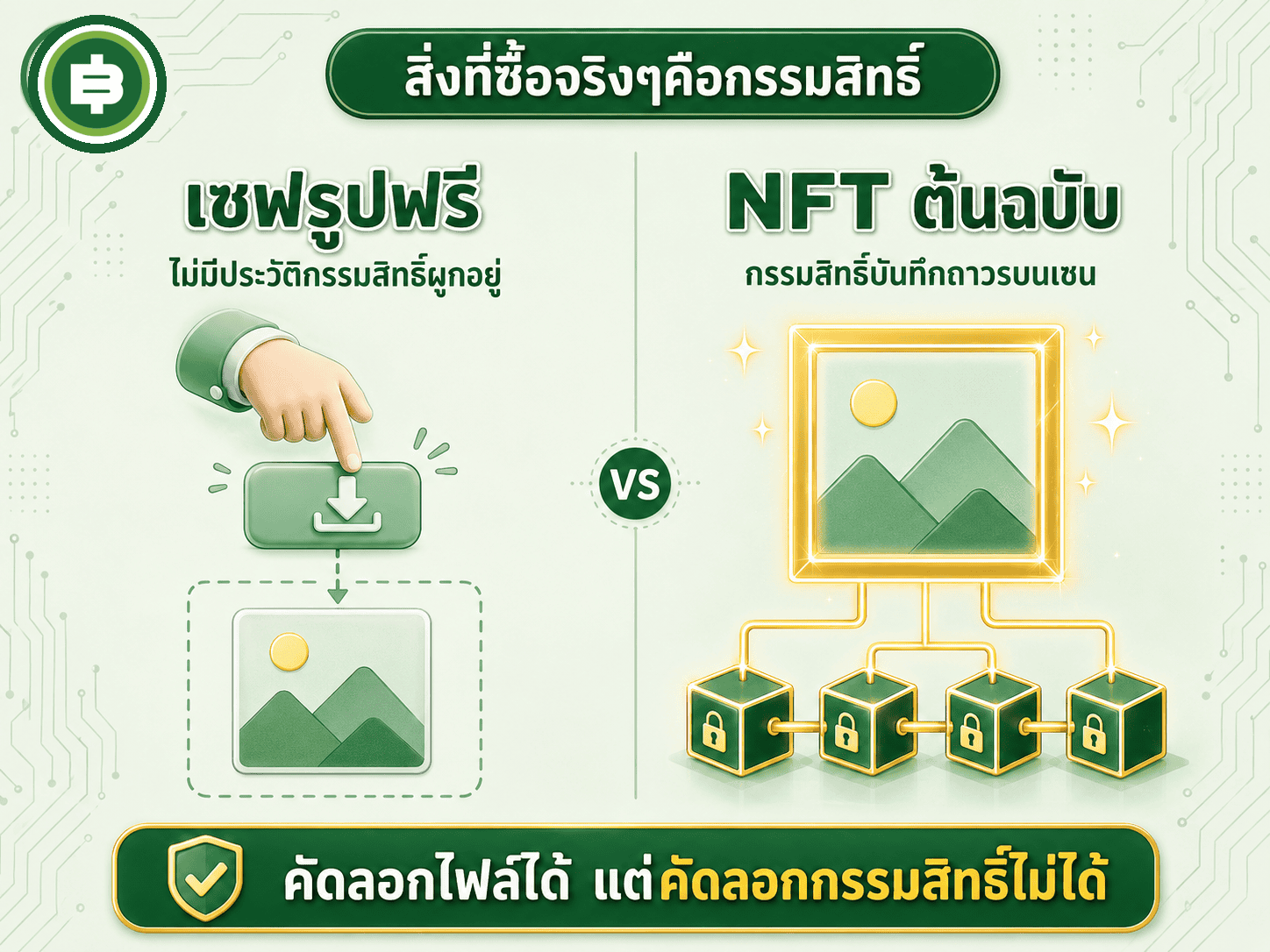 สิ่งที่ซื้อจริงๆคือกรรมสิทธิ์

เซฟรูปฟรี
ไม่มีประวัติกรรมสิทธิ์ผูกอยู่

VS

NFT ต้นฉบับ
กรรมสิทธิ์บันทึกถาวรบนเชน

คัดลอกไฟล์ได้ แต่คัดลอกกรรมสิทธิ์ไม่ได้